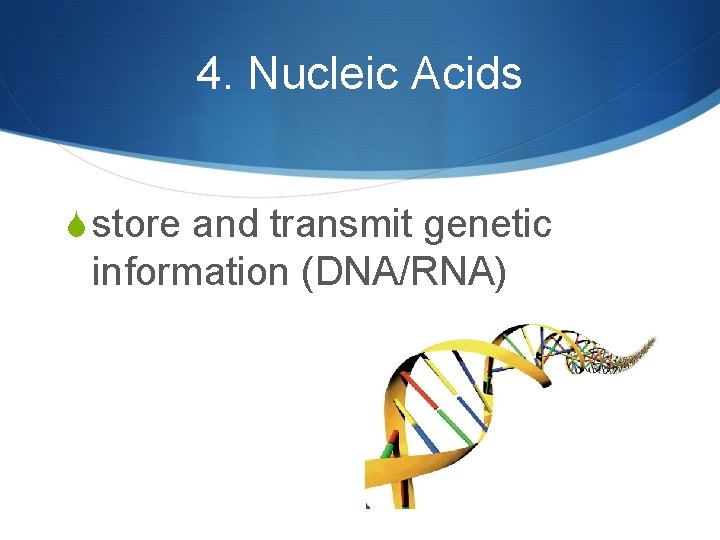 4. Nucleic Acids

store and transmit genetic information (DNA/RNA)